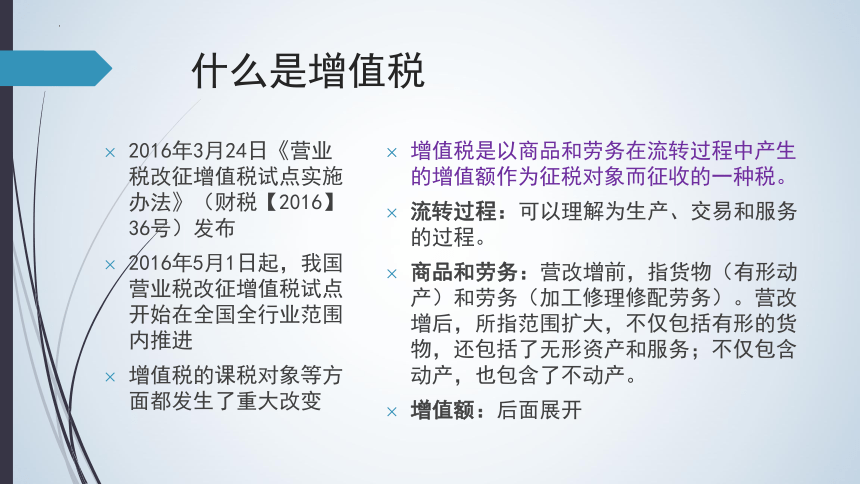 什么是增值税

× 2016年3月24日《营业税改征增值税试点实施办法》（财税【2016】36号）发布

× 2016年5月1日起，我国营业税改征增值税试点开始在全国全行业范围内推进

× 增值税的课税对象等方面都发生了重大改变

× 增值税是以商品和劳务在流转过程中产生的增值额作为征税对象而征收的一种税。

× 流转过程：可以理解为生产、交易和服务的过程。

× 商品和劳务：营改增前，指货物（有形动产）和劳务（加工修理修配劳务）。营改增后，所指范围扩大，不仅包括有形的货物，还包括了无形资产和服务；不仅包含动产，也包含了不动产。

× 增值额：后面展开